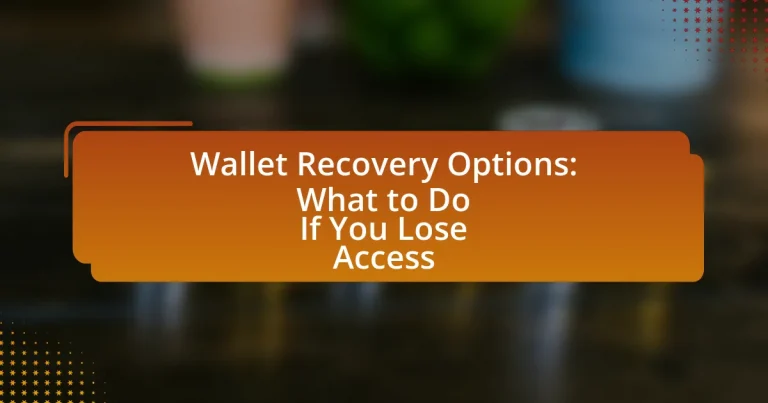 Wallet Recovery Options:
What to Do
If You Lose
Access